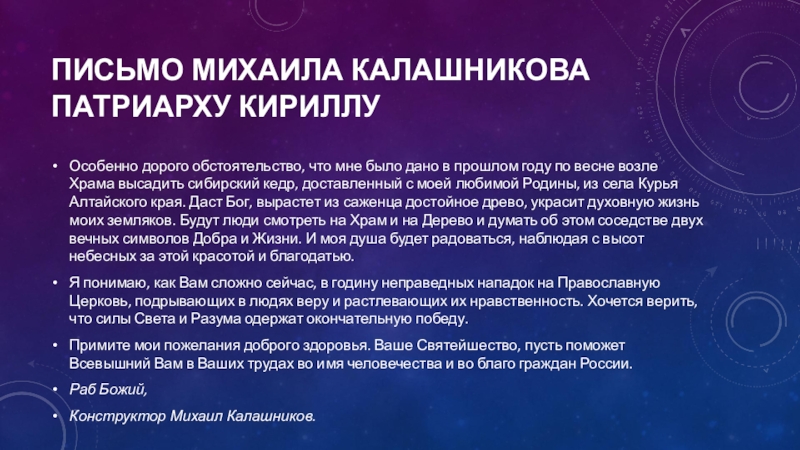 ПИСЬМО МИХАИЛА КАЛАШНИКОВА ПАТРИАРХУ КИРИЛЛУ

• Особенно дорого обстоятельство, что мне было дано в прошлом году по весне возле Храма высадить сибирский кедр, доставленный с моей любимой Родины, из села Курья Алтайского края. Даст Бог, вырастет из саженца достойное древо, украсит духовную жизнь моих земляков. Будут люди смотреть на Храм и на Дерево и думать об этом соседстве двух вечных символов Добра и Жизни. И моя душа будет радоваться, наблюдая с высот небесных за этой красотой и благодатью.

• Я понимаю, как Вам сложно сейчас, в годину неправедных нападок на Православную Церковь, подрывающих в людях веру и растлевающих их нравственность. Хочется верить, что силы Света и Разума одержат окончательную победу.

• Примите мои пожелания доброго здоровья. Ваше Святейшество, пусть поможет Всевышний Вам в Ваших трудах во имя человечества и во благо граждан России.

• Раб Божий,

• Конструктор Михаил Калашников.